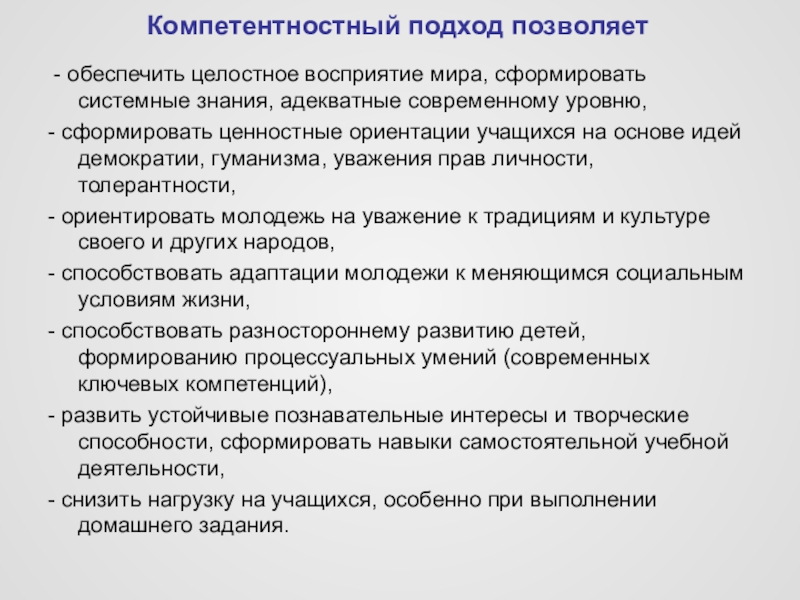 Компетентностный подход позволяет

- обеспечить целостное восприятие мира, сформировать системные знания, адекватные современному уровню,

- сформировать ценностные ориентации учащихся на основе идей демократии, гуманизма, уважения прав личности, толерантности,

- ориентировать молодежь на уважение к традициям и культуре своего и других народов,

- способствовать адаптации молодежи к меняющимся социальным условиям жизни,

- способствовать разностороннему развитию детей, формированию процессуальных умений (современных ключевых компетенций),

- развить устойчивые познавательные интересы и творческие способности, сформировать навыки самостоятельной учебной деятельности,

- снизить нагрузку на учащихся, особенно при выполнении домашнего задания.